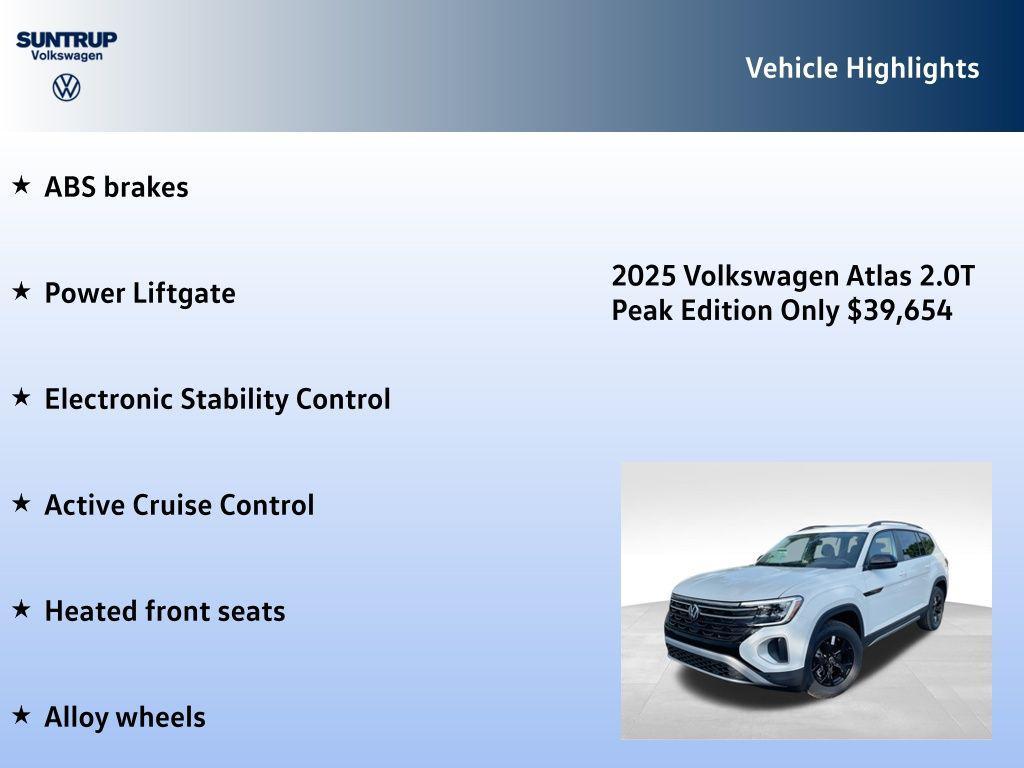 SUNTRUP
Volkswagen

Vehicle Highlights

★ ABS brakes

★ Power Liftgate

★ Electronic Stability Control

★ Active Cruise Control

★ Heated front seats

★ Alloy wheels

2025 Volkswagen Atlas 2.0T Peak Edition Only $39,654